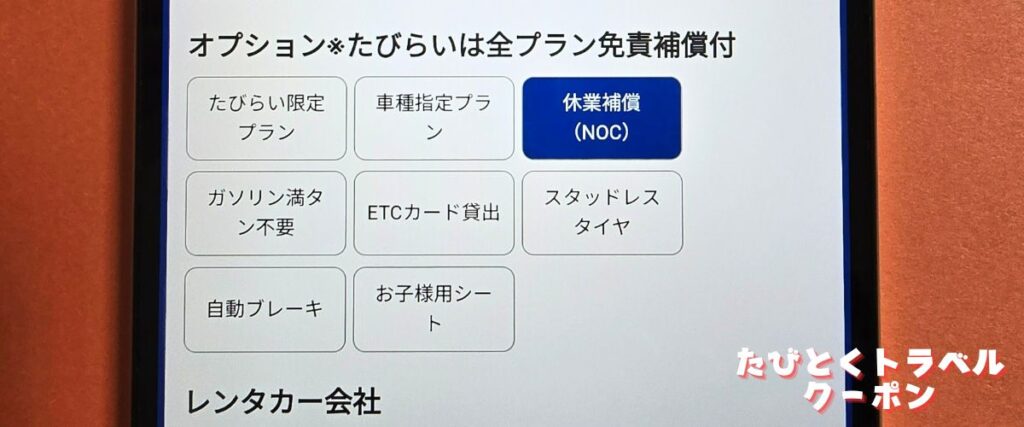 オプション※たびらいは全プラン免責補償付

たびらい限定プラン

車種指定プラン

休業補償（NOC）

ガソリン満タン不要

ETCカード貸出

スタッドレスタイヤ

自動ブレーキ

お子様用シート

レンタカー会社

たびとくトラベルクーポン